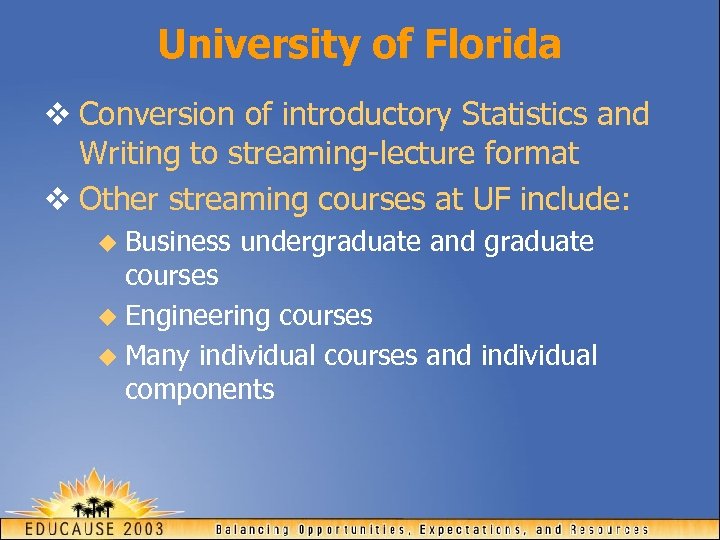 University of Florida

❖ Conversion of introductory Statistics and Writing to streaming-lecture format

❖ Other streaming courses at UF include:

◆ Business undergraduate and graduate courses

◆ Engineering courses

◆ Many individual courses and individual components

EDUCAUSE 2003

Balancing Opportunities, Expectations, and Resources